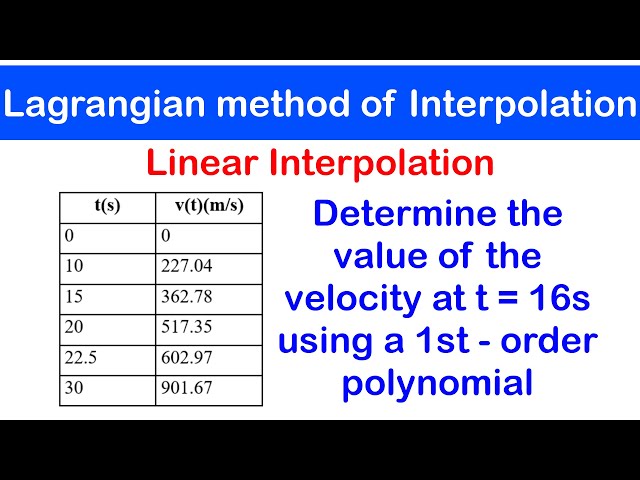 Lagrangian method of Interpolation

Linear Interpolation

| t(s) | v(t)(m/s) |
|---|---|
| 0 | 0 |
| 10 | 227.04 |
| 15 | 362.78 |
| 20 | 517.35 |
| 22.5 | 602.97 |
| 30 | 901.67 |

Determine the value of the velocity at t = 16s using a 1st - order polynomial